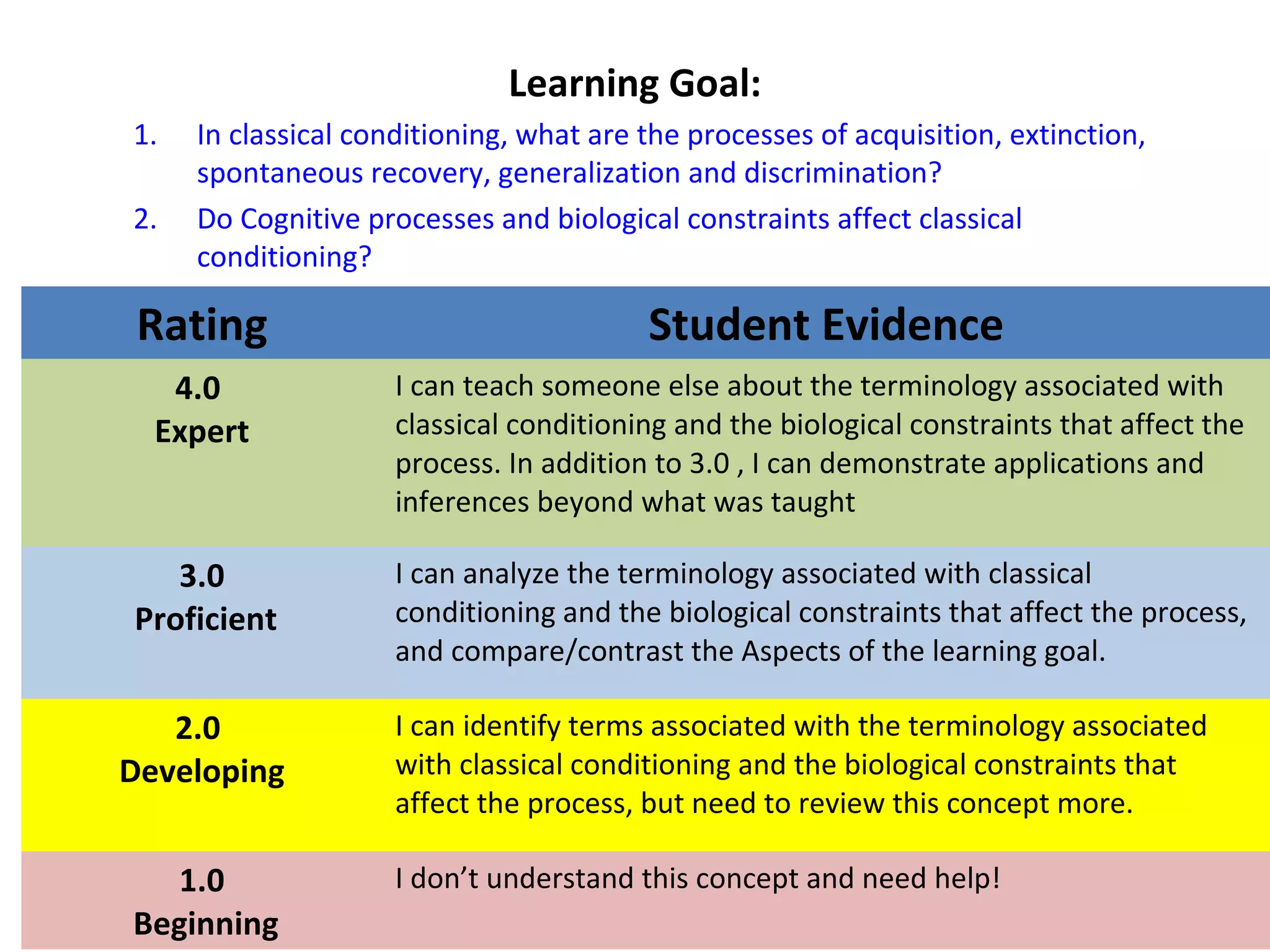 Learning Goal:

1. In classical conditioning, what are the processes of acquisition, extinction, spontaneous recovery, generalization and discrimination?
2. Do Cognitive processes and biological constraints affect classical conditioning?

| Rating | Student Evidence |
|---|---|
| 4.0 Expert | I can teach someone else about the terminology associated with classical conditioning and the biological constraints that affect the process. In addition to 3.0 , I can demonstrate applications and inferences beyond what was taught |
| 3.0 Proficient | I can analyze the terminology associated with classical conditioning and the biological constraints that affect the process, and compare/contrast the Aspects of the learning goal. |
| 2.0 Developing | I can identify terms associated with the terminology associated with classical conditioning and the biological constraints that affect the process, but need to review this concept more. |
| 1.0 Beginning | I don’t understand this concept and need help! |